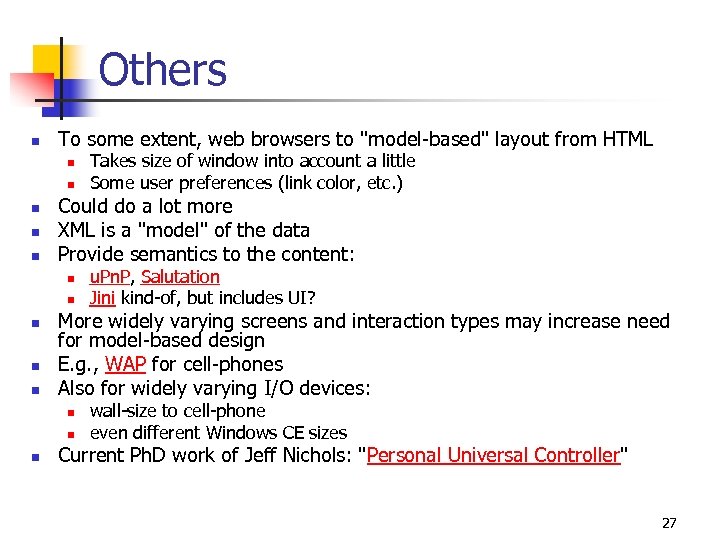 Others

- To some extent, web browsers to "model-based" layout from HTML
  - Takes size of window into account a little
  - Some user preferences (link color, etc.)
- Could do a lot more
- XML is a "model" of the data
- Provide semantics to the content:
  - uPnP, Salutation
  - Jini kind-of, but includes UI?
- More widely varying screens and interaction types may increase need for model-based design
- E.g., WAP for cell-phones
- Also for widely varying I/O devices:
  - wall-size to cell-phone
  - even different Windows CE sizes
- Current PhD work of Jeff Nichols: "Personal Universal Controller"

27